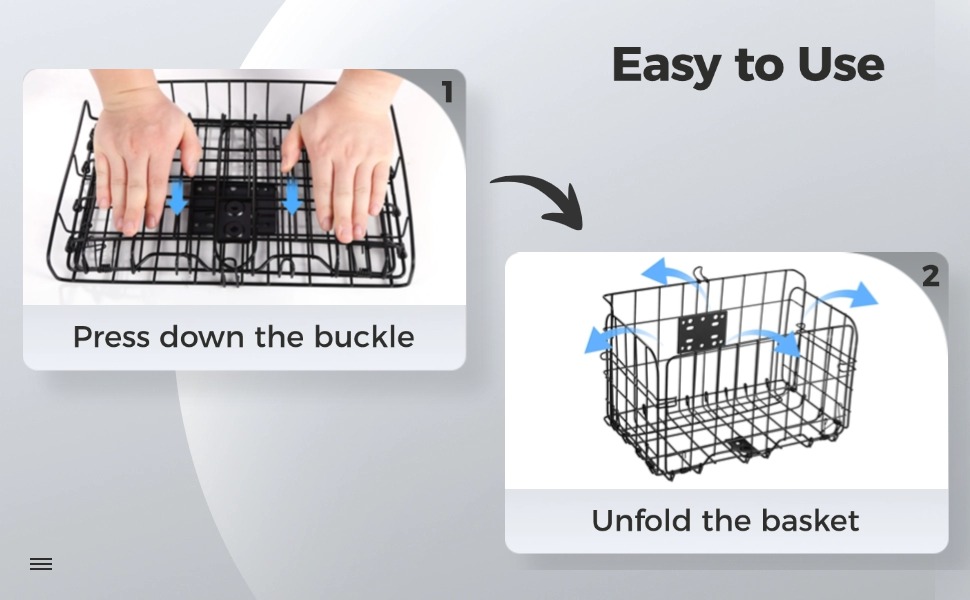 Easy to Use

1

Press down the buckle

2

Unfold the basket